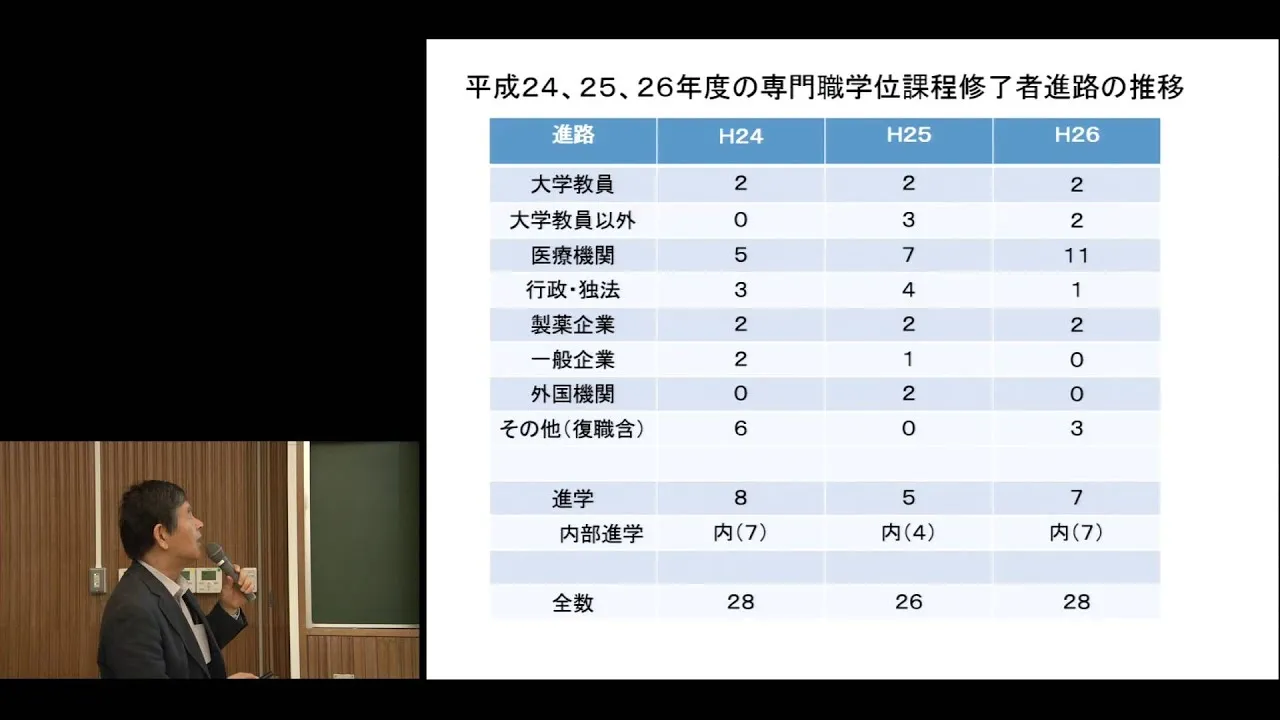 平成24、25、26年度の専門職学位課程修了者進路の推移

| 進路 | H24 | H25 | H26 |
|---|---|---|---|
| 大学教員 | 2 | 2 | 2 |
| 大学教員以外 | 0 | 3 | 2 |
| 医療機関 | 5 | 7 | 11 |
| 行政・独法 | 3 | 4 | 1 |
| 製薬企業 | 2 | 2 | 2 |
| 一般企業 | 2 | 1 | 0 |
| 外国機関 | 0 | 2 | 0 |
| その他(復職含) | 6 | 0 | 3 |
| | | | |
| 進学 | 8 | 5 | 7 |
| 内部進学 | 内(7) | 内(4) | 内(7) |
| | | | |
| 全数 | 28 | 26 | 28 |